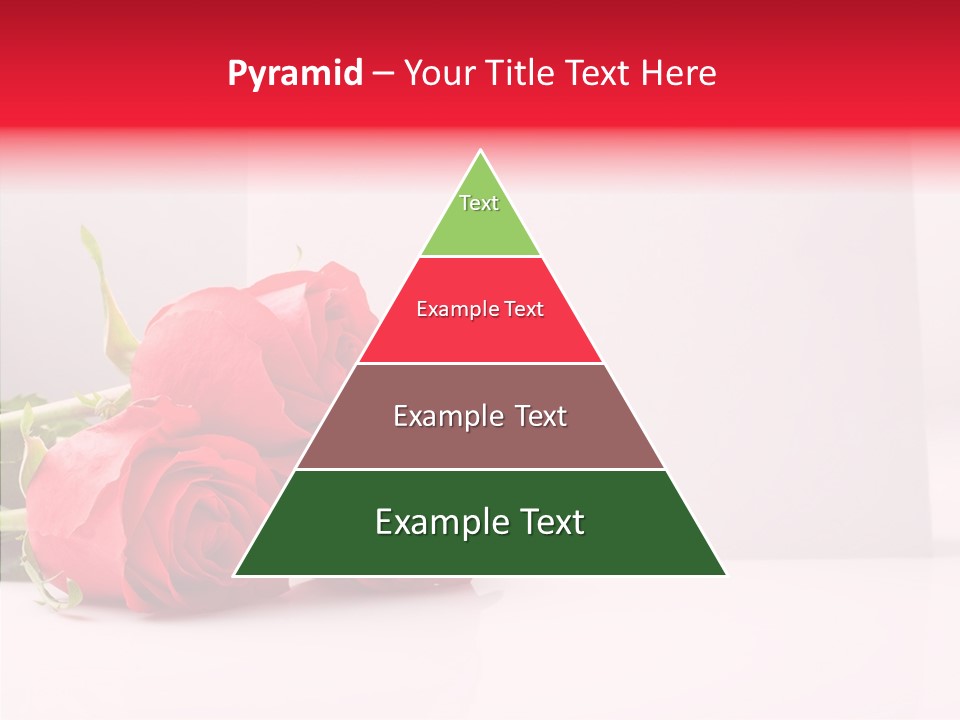 Pyramid – Your Title Text Here

Text

Example Text

Example Text

Example Text